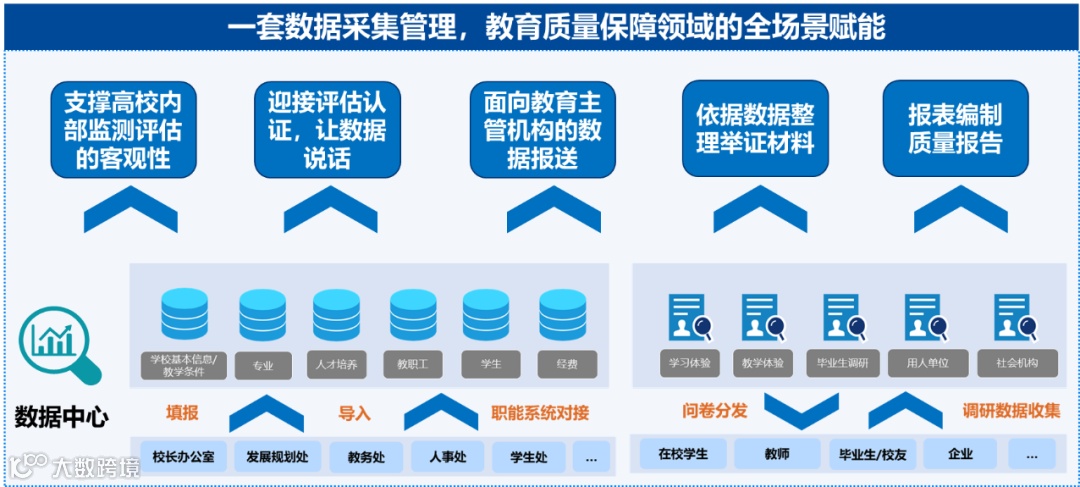 一套数据采集管理，教育质量保障领域的全场景赋能

支撑高校内部监测评估的客观性

迎接评估认证，让数据说话

面向教育主管机构的数据报送

依据数据整理举证材料

报表编制质量报告

学校基本信息/教学条件

专业

人才培养

教职工

学生

经费

学习体验

教学体验

毕业生调研

用人单位

社会机构

数据中心

填报

导入

职能系统对接

问卷分发

调研数据收集

校长办公室

发展规划处

教务处

人事处

学生处

...

在校学生

教师

毕业生/校友

企业

...

大数跨境